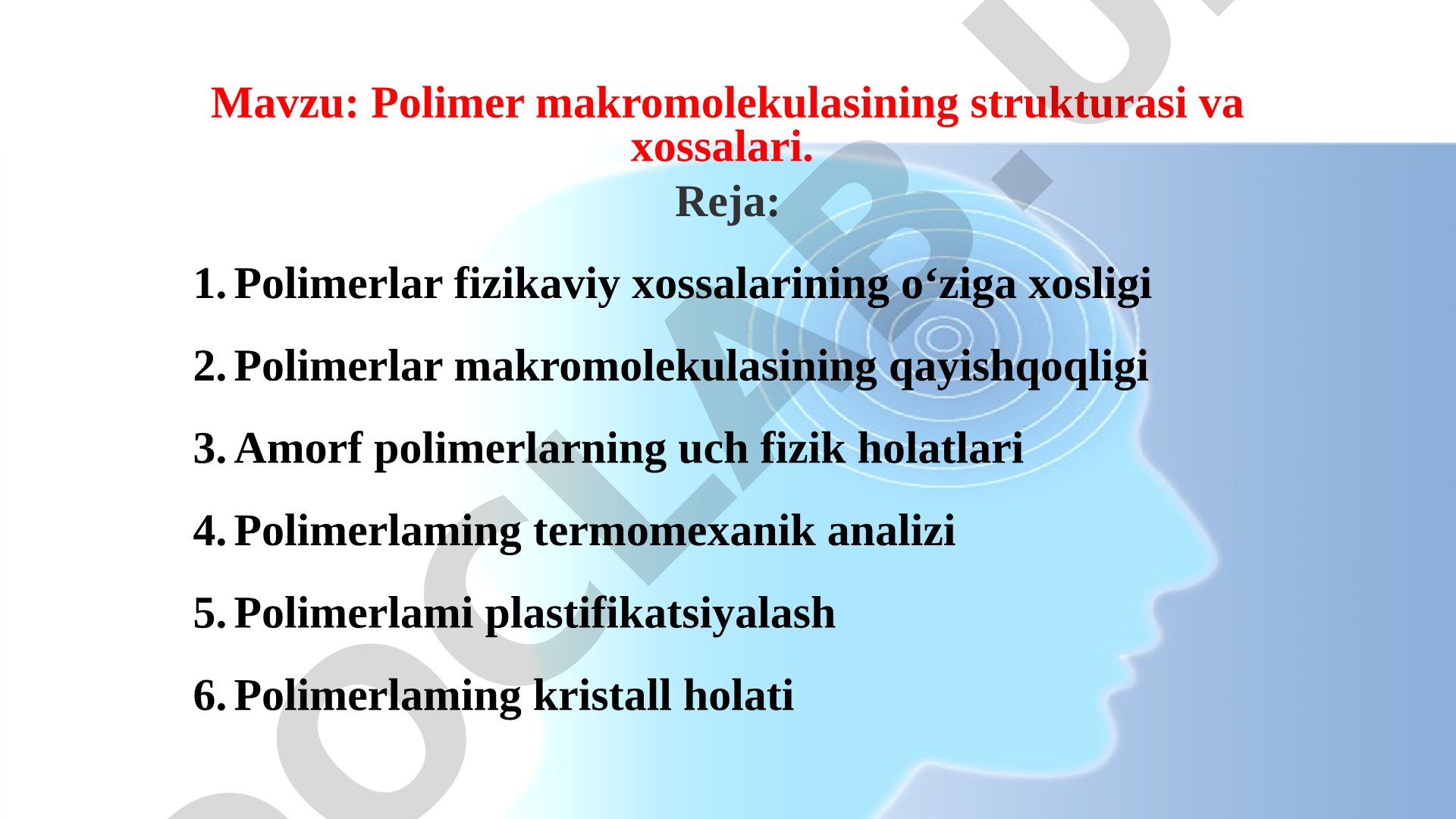 Mavzu: Polimer makromolekulasining strukturasi va xossalari.

Reja:

1. Polimerlar fizikaviy xossalarining o‘ziga xosligi

2. Polimerlar makromolekulasining qayishqoqligi

3. Amorf polimerlarning uch fizik holatlari

4. Polimerlaming termomexanik analizi

5. Polimerlami plastifikatsiyalash

6. Polimerlaming kristall holati

DOCLAB.U